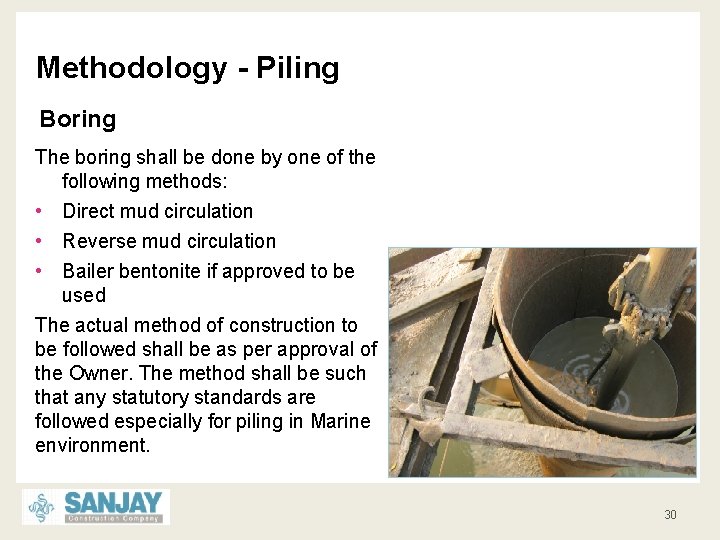 Methodology - Piling

Boring

The boring shall be done by one of the following methods:

• Direct mud circulation
• Reverse mud circulation
• Bailer bentonite if approved to be used

The actual method of construction to be followed shall be as per approval of the Owner. The method shall be such that any statutory standards are followed especially for piling in Marine environment.

SANJAY
Construction Company

30